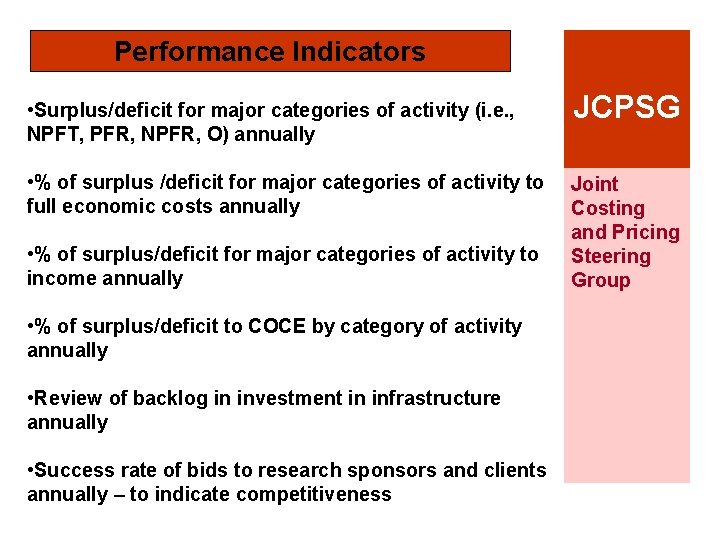 Performance Indicators

•Surplus/deficit for major categories of activity (i.e., NPFT, PFR, NPFR, O) annually

•% of surplus /deficit for major categories of activity to full economic costs annually

•% of surplus/deficit for major categories of activity to income annually

•% of surplus/deficit to COCE by category of activity annually

•Review of backlog in investment in infrastructure annually

•Success rate of bids to research sponsors and clients annually – to indicate competitiveness

JCPSG

Joint Costing and Pricing Steering Group